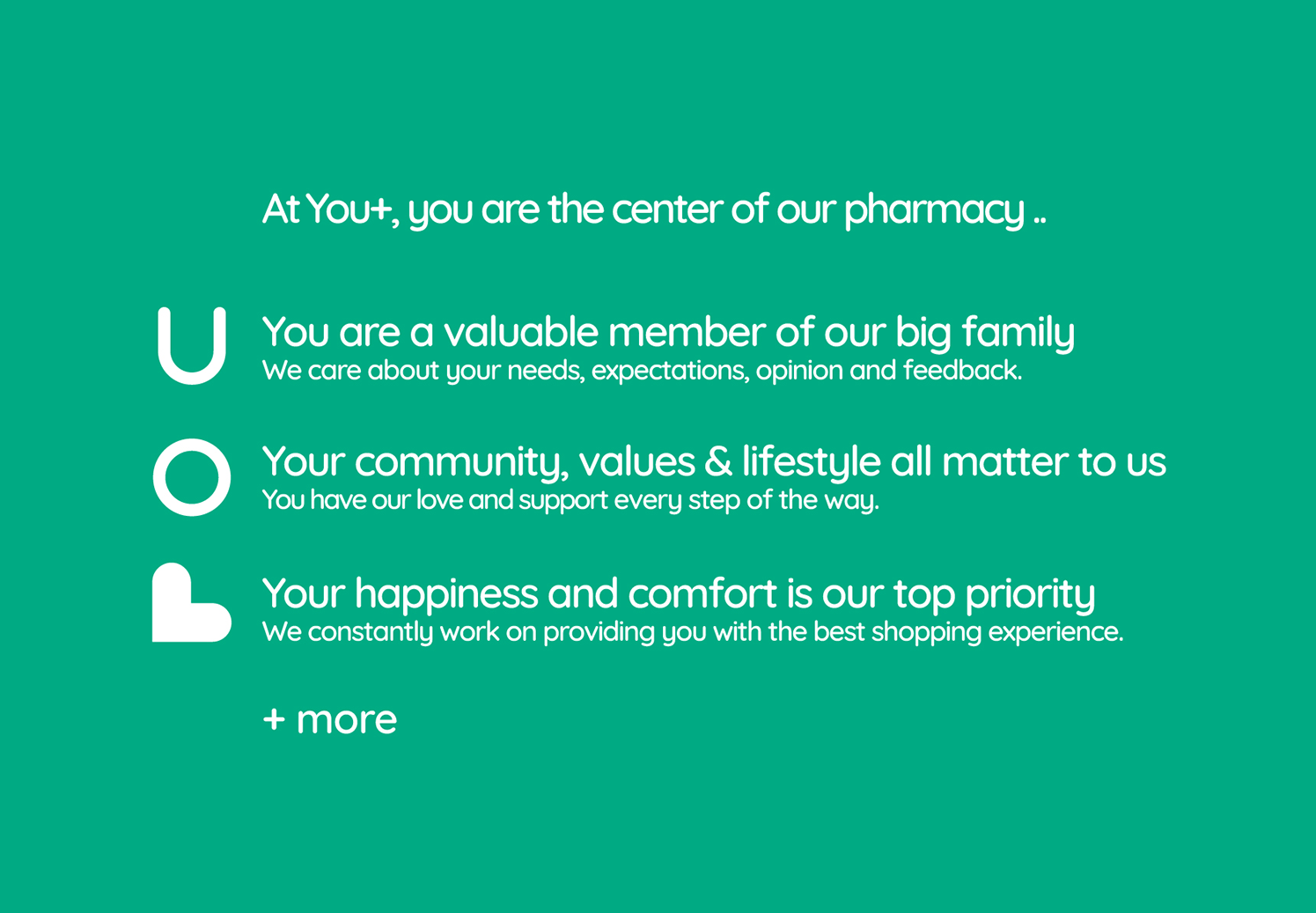 At You+, you are the center of our pharmacy ..

You are a valuable member of our big family
We care about your needs, expectations, opinion and feedback.

Your community, values & lifestyle all matter to us
You have our love and support every step of the way.

Your happiness and comfort is our top priority
We constantly work on providing you with the best shopping experience.

+ more